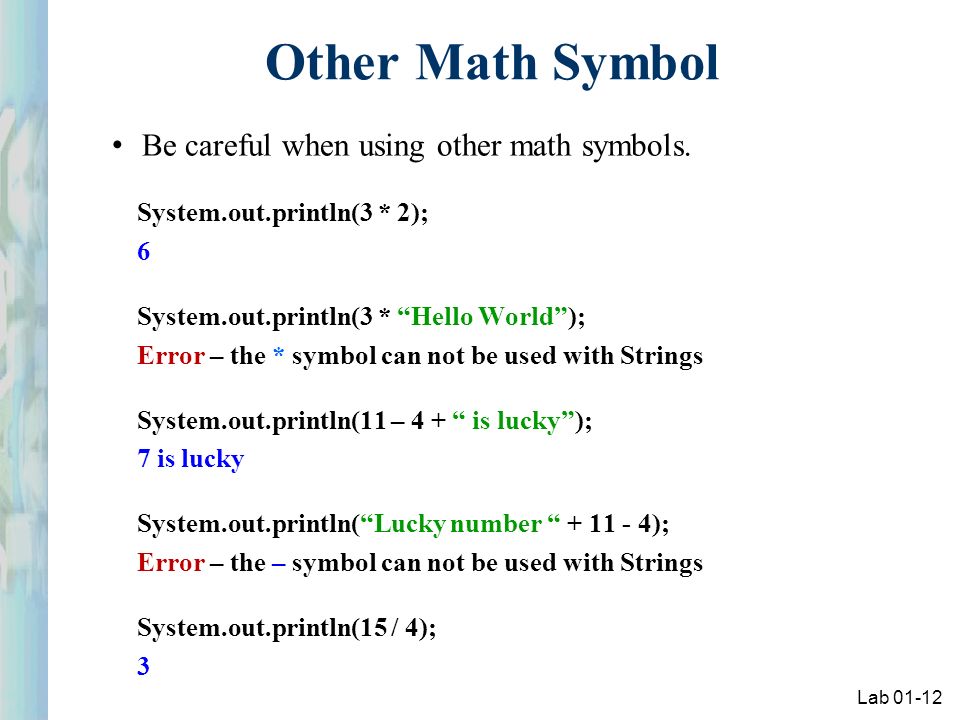 Other Math Symbol

• Be careful when using other math symbols.

System.out.println(3 * 2);
6

System.out.println(3 * “Hello World”);
Error – the * symbol can not be used with Strings

System.out.println(11 – 4 + “ is lucky”);
7 is lucky

System.out.println(“Lucky number “ + 11 - 4);
Error – the – symbol can not be used with Strings

System.out.println(15 / 4);
3

Lab 01-12